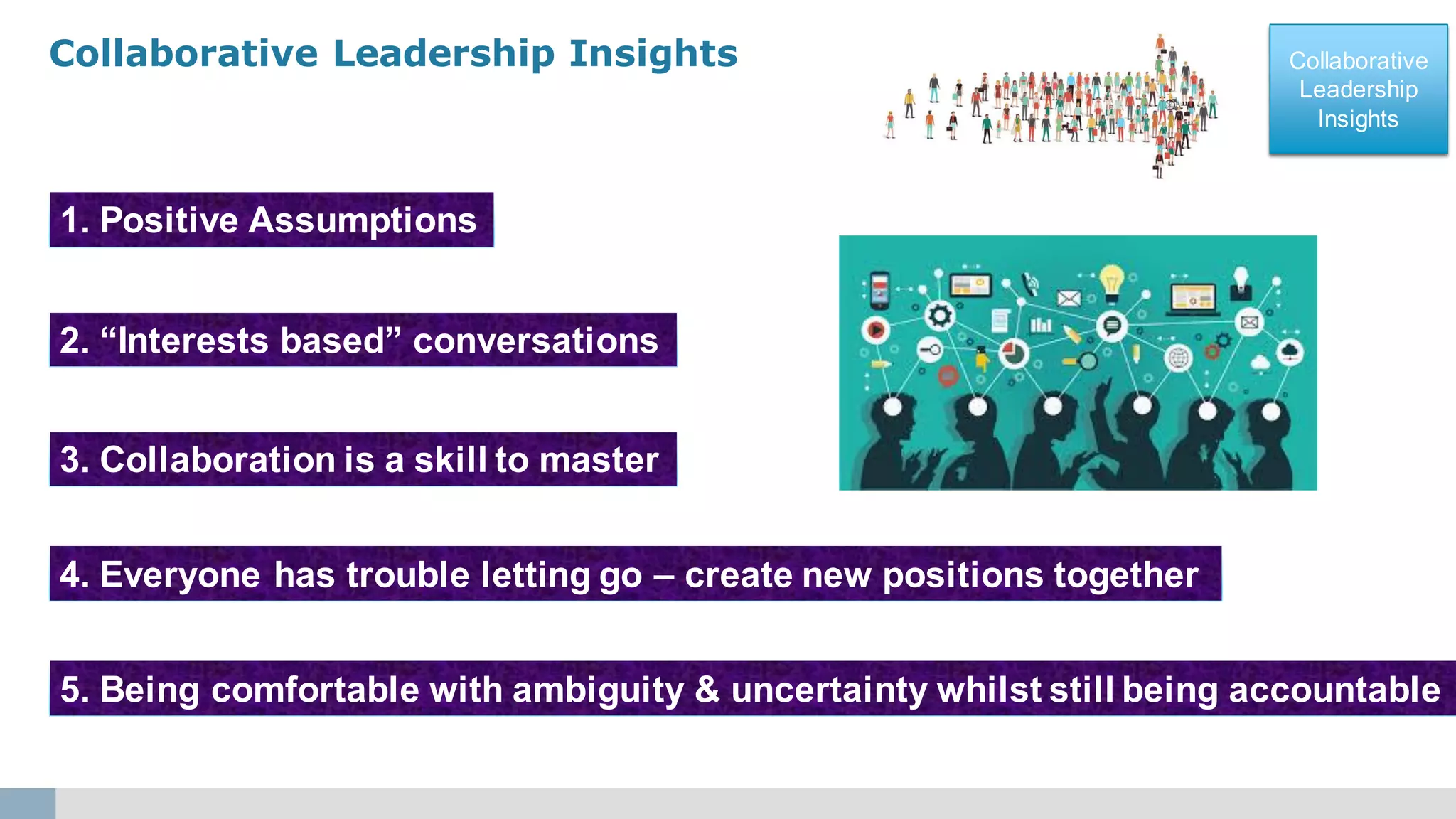 Collaborative Leadership Insights

Collaborative Leadership Insights

1. Positive Assumptions

2. “Interests based” conversations

3. Collaboration is a skill to master

4. Everyone has trouble letting go – create new positions together

5. Being comfortable with ambiguity & uncertainty whilst still being accountable